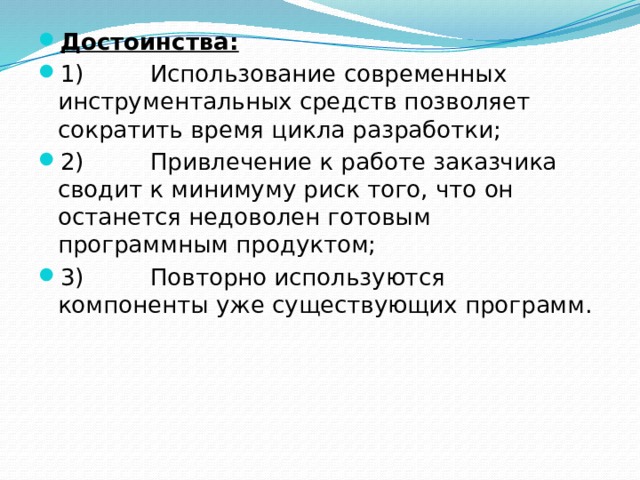 Достоинства:

1) Использование современных инструментальных средств позволяет сократить время цикла разработки;

2) Привлечение к работе заказчика сводит к минимуму риск того, что он останется недоволен готовым программным продуктом;

3) Повторно используются компоненты уже существующих программ.